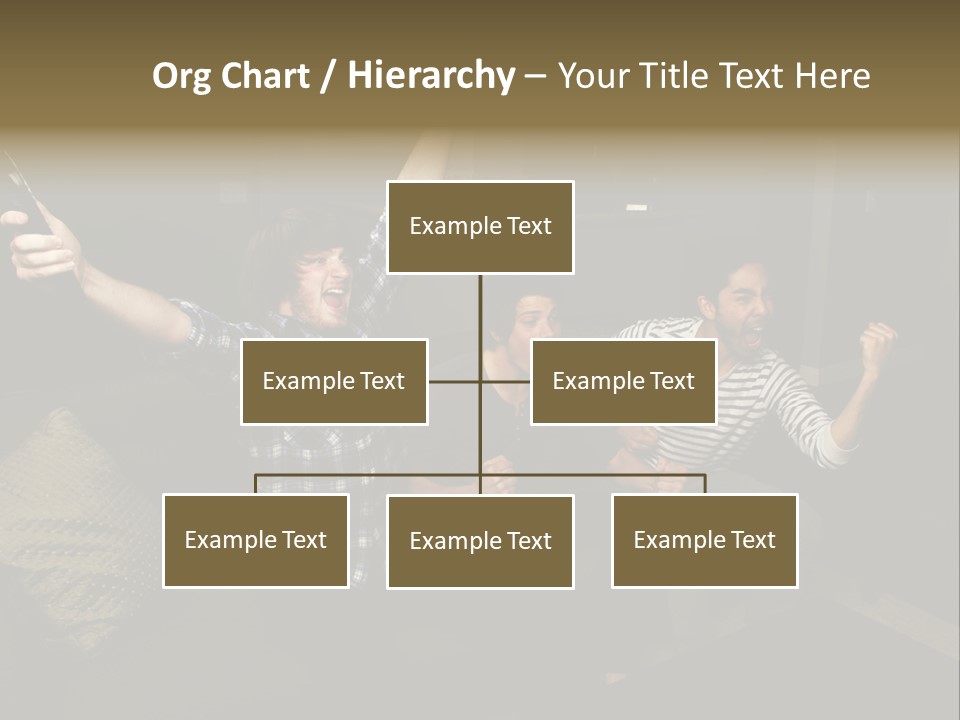 Org Chart / Hierarchy – Your Title Text Here

Example Text

Example Text

Example Text

Example Text

Example Text

Example Text